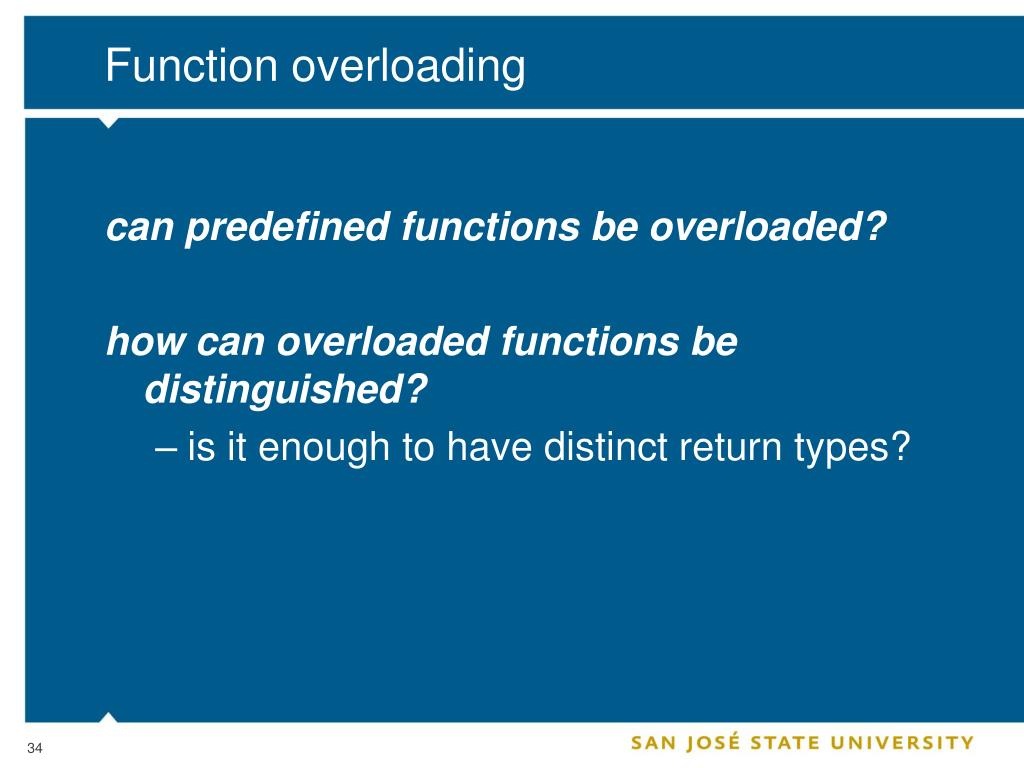 Function overloading

can predefined functions be overloaded?

how can overloaded functions be distinguished?

– is it enough to have distinct return types?

34

SAN JOSÉ STATE UNIVERSITY